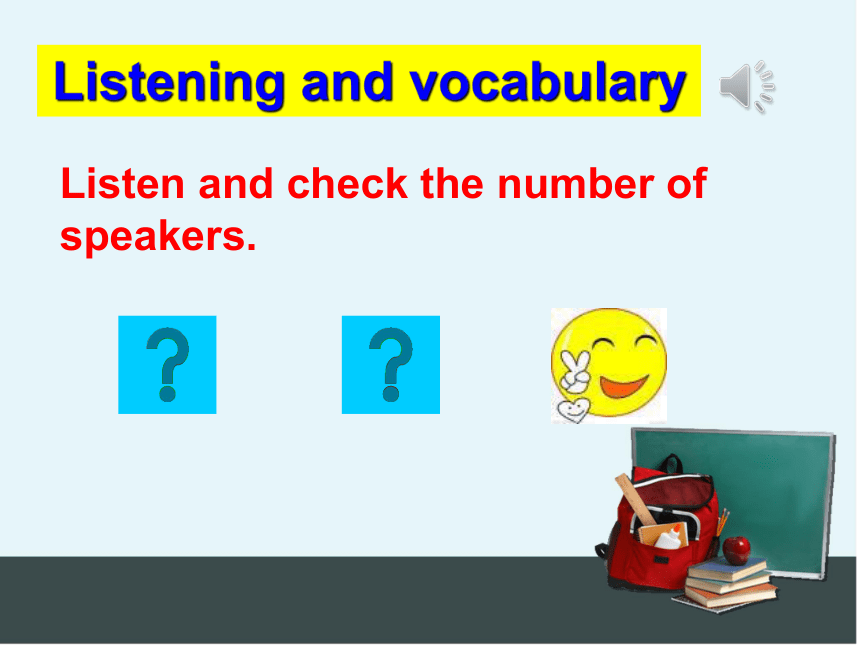 Listening and vocabulary

Listen and check the number of speakers.

?

?